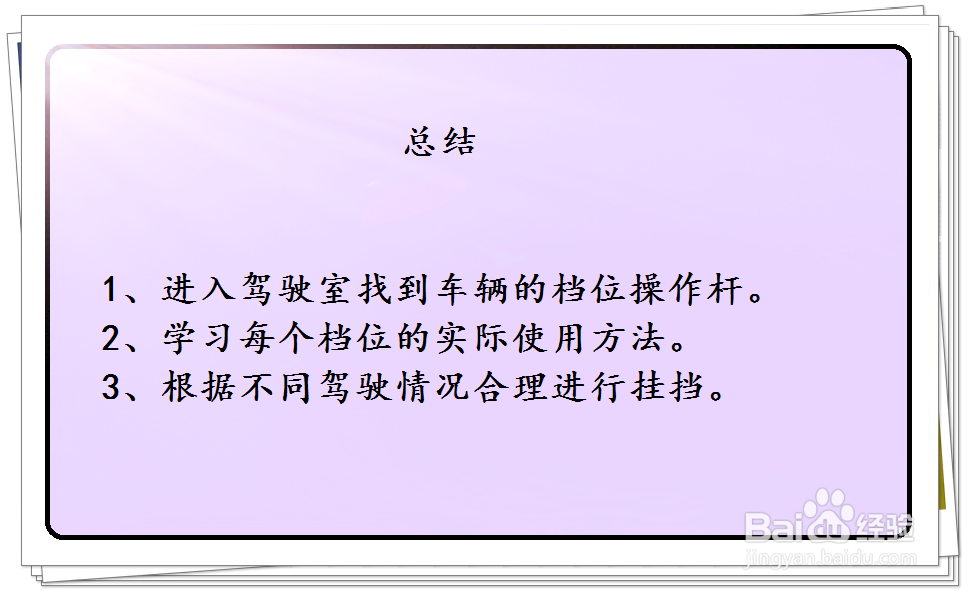 总结

1、进入驾驶室找到车辆的档位操作杆。
2、学习每个档位的实际使用方法。
3、根据不同驾驶情况合理进行挂挡。

Baidu经验
jingyan.baidu.com